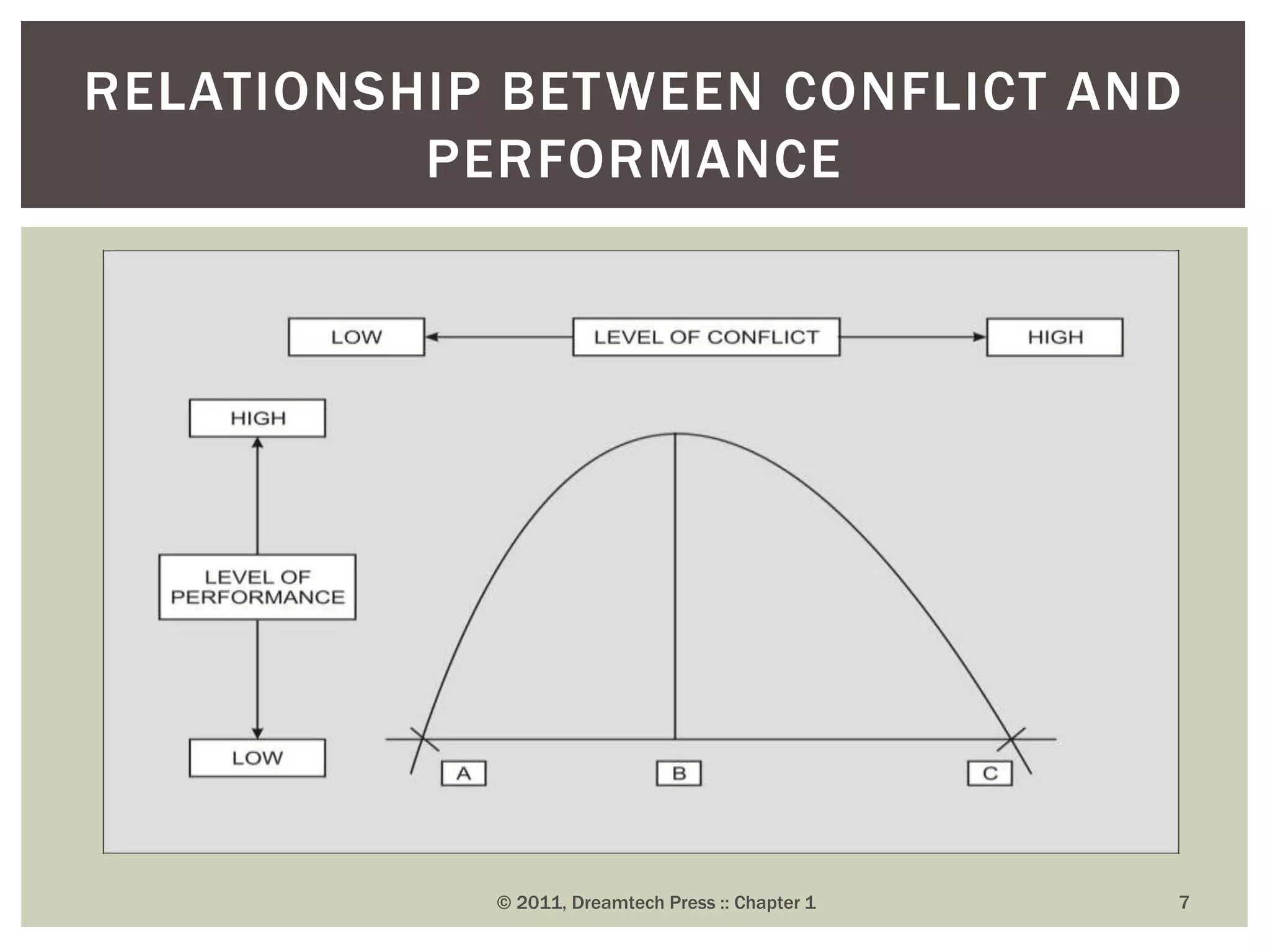 RELATIONSHIP BETWEEN CONFLICT AND PERFORMANCE

LOW

LEVEL OF CONFLICT

HIGH

HIGH

LEVEL OF PERFORMANCE

LOW

A

B

C

© 2011, Dreamtech Press :: Chapter 1

7